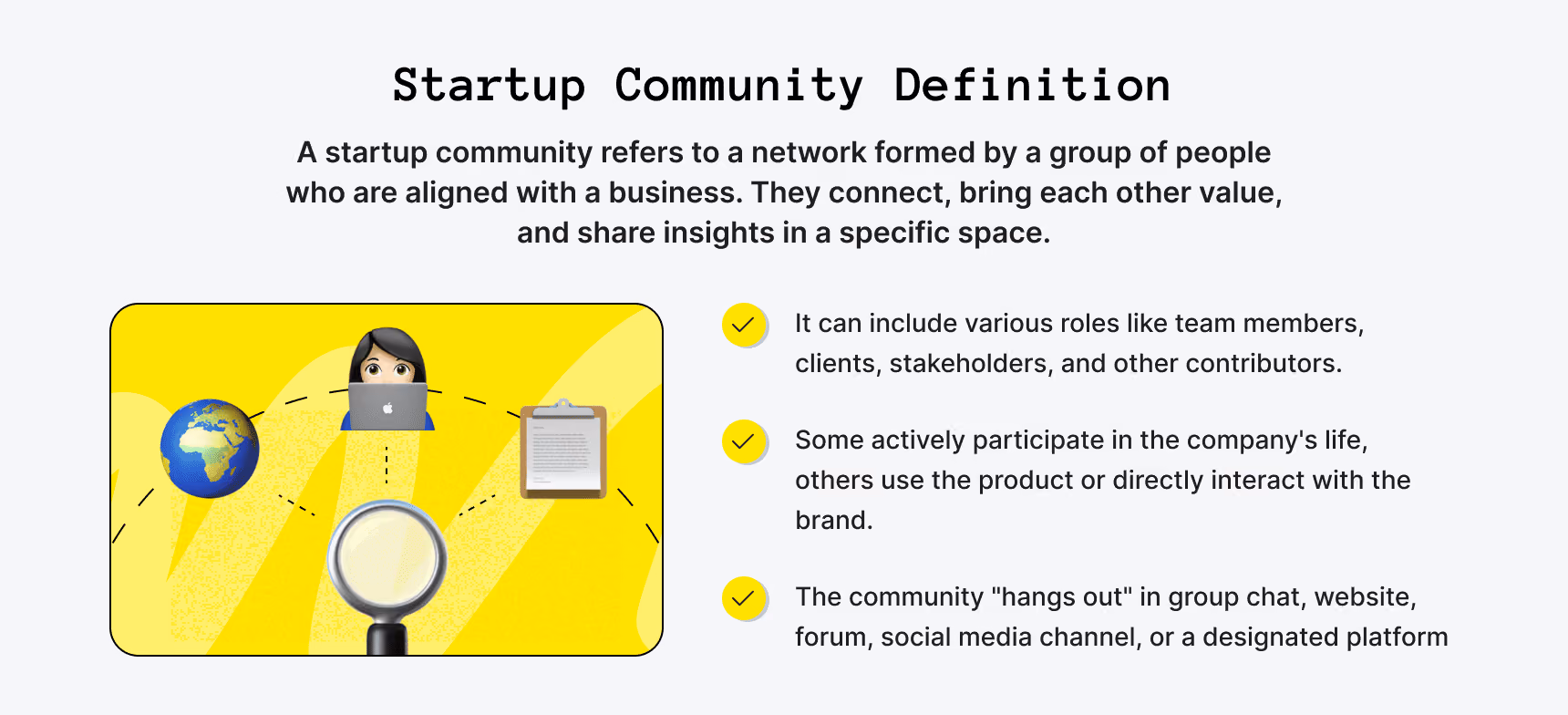 Startup Community Definition

A startup community refers to a network formed by a group of people who are aligned with a business. They connect, bring each other value, and share insights in a specific space.

✓ It can include various roles like team members, clients, stakeholders, and other contributors.

✓ Some actively participate in the company's life, others use the product or directly interact with the brand.

✓ The community "hangs out" in group chat, website, forum, social media channel, or a designated platform